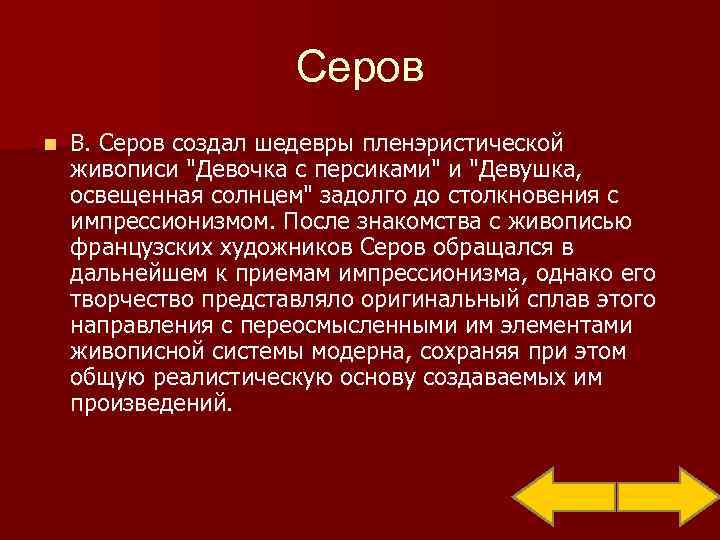 Серов

В. Серов создал шедевры пленэристической живописи "Девочка с персиками" и "Девушка, освещенная солнцем" задолго до столкновения с импрессионизмом. После знакомства с живописью французских художников Серов обращался в дальнейшем к приемам импрессионизма, однако его творчество представляло оригинальный сплав этого направления с переосмысленными им элементами живописной системы модерна, сохраняя при этом общую реалистическую основу создаваемых им произведений.